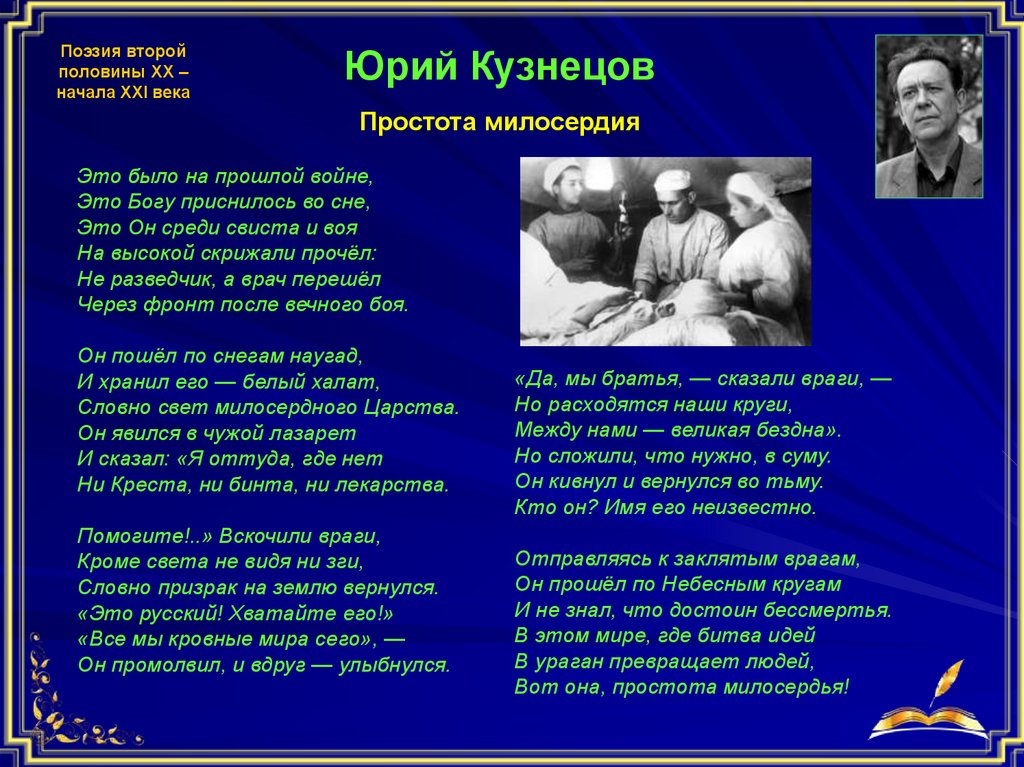 Поэзия второй половины XX – начала XXI века

Юрий Кузнецов

Простота милосердия

Это было на прошлой войне,
Это Богу приснилось во сне,
Это Он среди свиста и воя
На высокой скрижали прочёл:
Не разведчик, а врач перешёл
Через фронт после вечного боя.

Он пошёл по снегам наугад,
И хранил его — белый халат,
Словно свет милосердного Царства.
Он явился в чужой лазарет
И сказал: «Я оттуда, где нет
Ни Креста, ни бинта, ни лекарства.

Помогите!..» Вскочили враги,
Кроме света не видя ни зги,
Словно призрак на землю вернулся.
«Это русский! Хватайте его!»
«Все мы кровные мира сего», —
Он промолвил, и вдруг — улыбнулся.

«Да, мы братья, — сказали враги, —
Но расходятся наши круги,
Между нами — великая бездна».
Но сложили, что нужно, в суму.
Он кивнул и вернулся во тьму.
Кто он? Имя его неизвестно.

Отправляясь к заклятым врагам,
Он прошёл по Небесным кругам
И не знал, что достоин бессмертья.
В этом мире, где битва идей
В ураган превращает людей,
Вот она, простота милосердья!